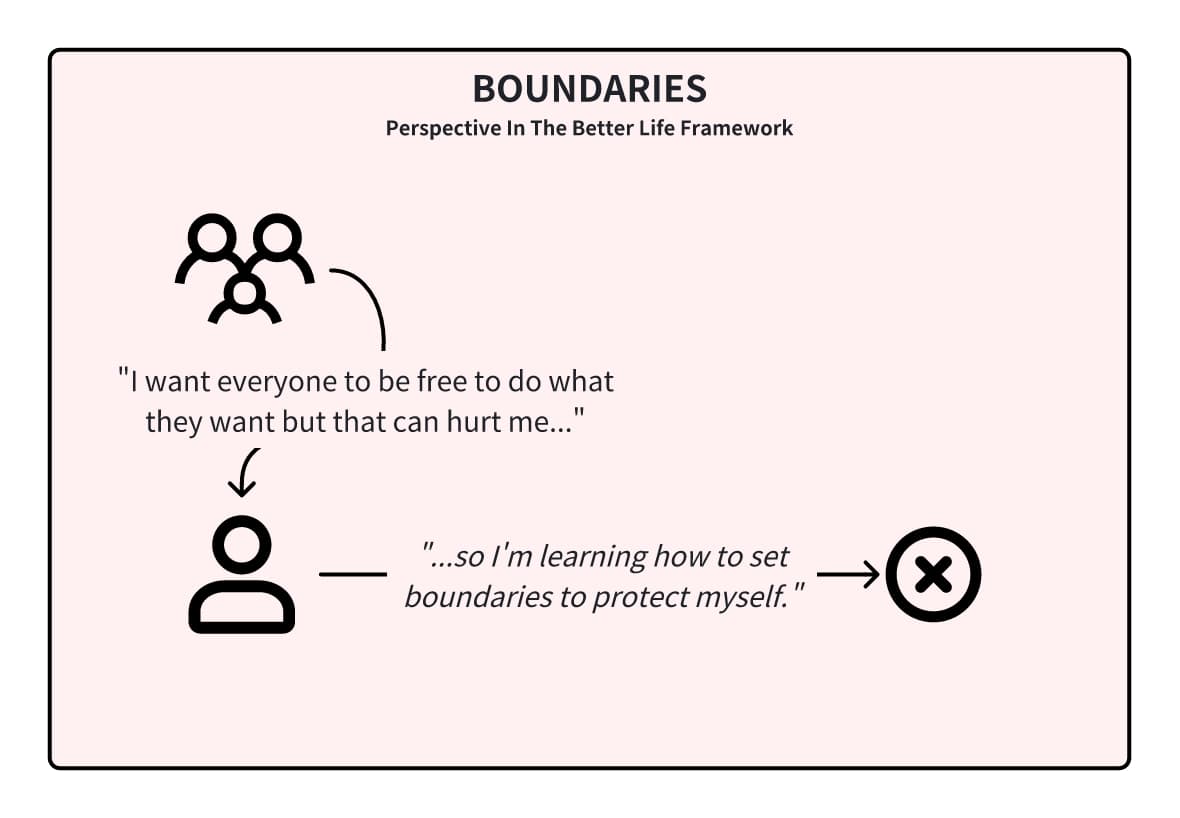 BOUNDARIES

Perspective In The Better Life Framework

"I want everyone to be free to do what they want but that can hurt me..."

"...so I'm learning how to set boundaries to protect myself."